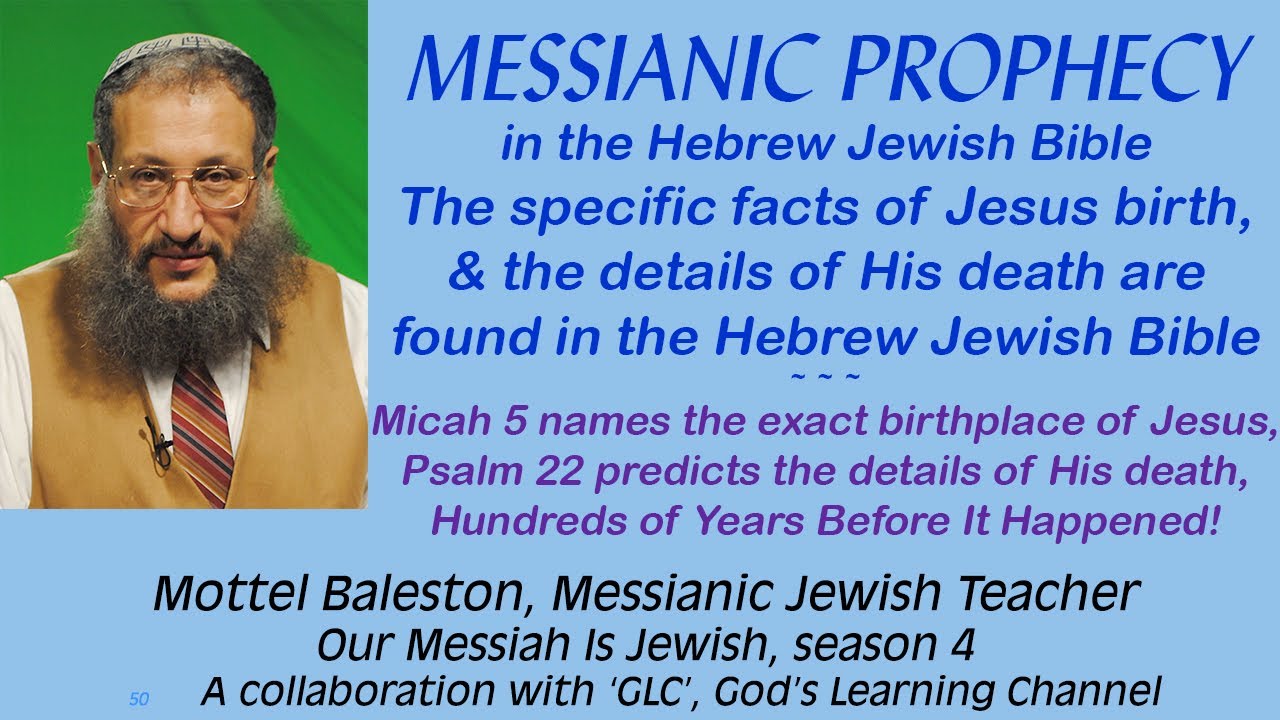 MESSIANIC PROPHECY
in the Hebrew Jewish Bible
The specific facts of Jesus birth, & the details of His death are found in the Hebrew Jewish Bible
~ ~ ~
Micah 5 names the exact birthplace of Jesus, Psalm 22 predicts the details of His death, Hundreds of Years Before It Happened!

Mottel Baleston, Messianic Jewish Teacher
Our Messiah Is Jewish, season 4
50 A collaboration with 'GLC', God's Learning Channel